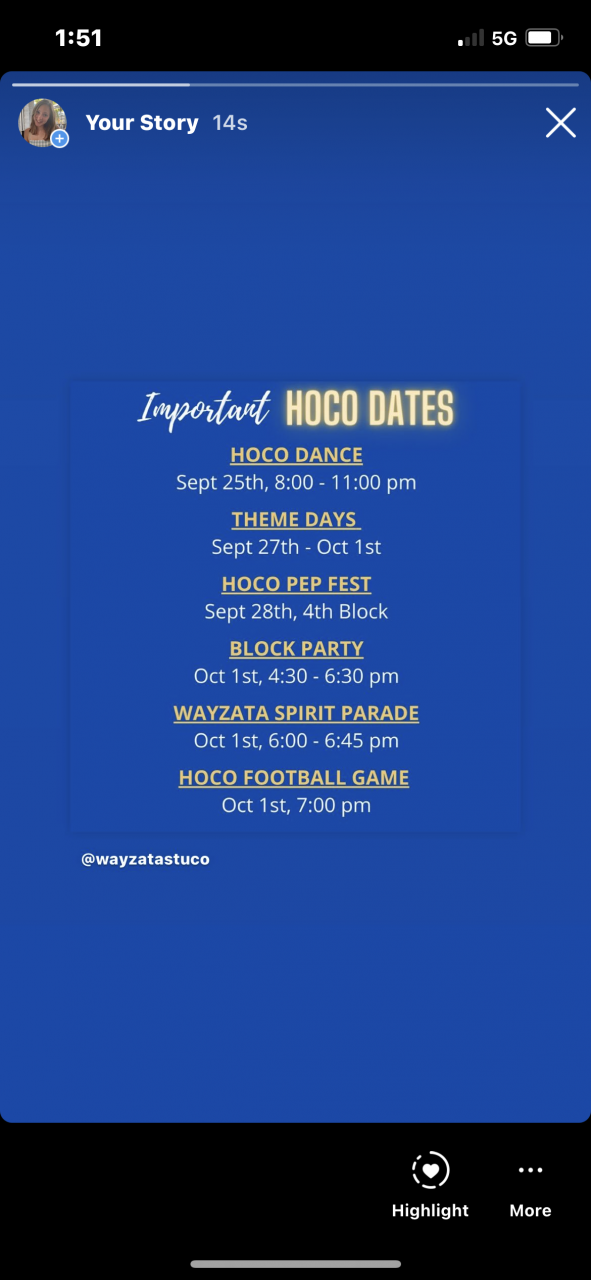 1:51

5G

Your Story 14s

Important HOCO DATES

HOCO DANCE
Sept 25th, 8:00 - 11:00 pm

THEME DAYS
Sept 27th - Oct 1st

HOCO PEP FEST
Sept 28th, 4th Block

BLOCK PARTY
Oct 1st, 4:30 - 6:30 pm

WAYZATA SPIRIT PARADE
Oct 1st, 6:00 - 6:45 pm

HOCO FOOTBALL GAME
Oct 1st, 7:00 pm

@wayzatastuco

Highlight

More